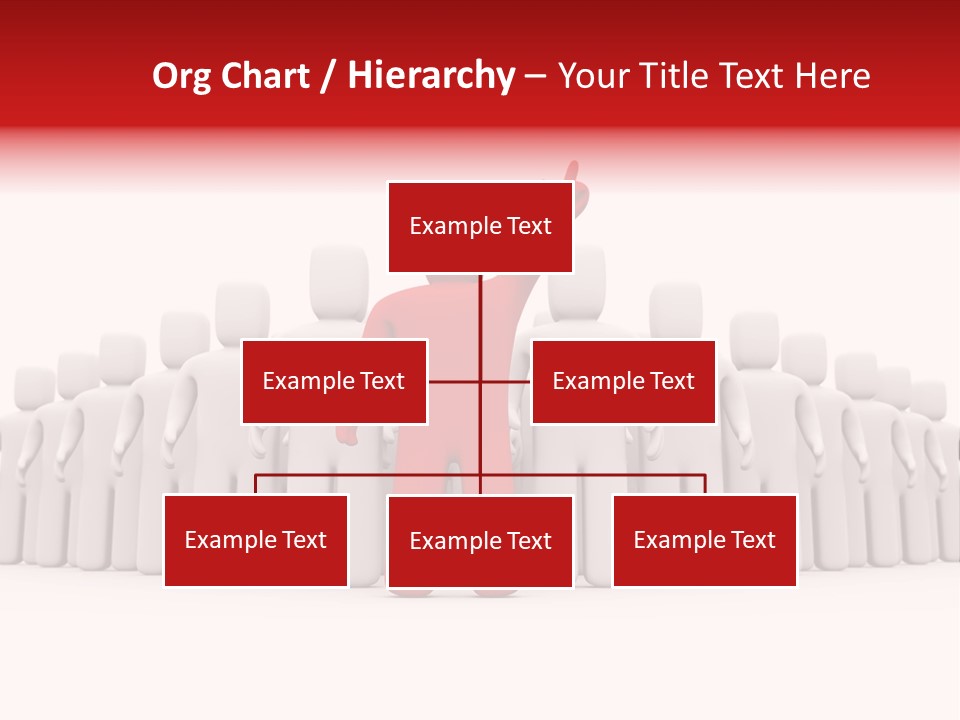 Org Chart / Hierarchy – Your Title Text Here

Example Text

Example Text

Example Text

Example Text

Example Text

Example Text